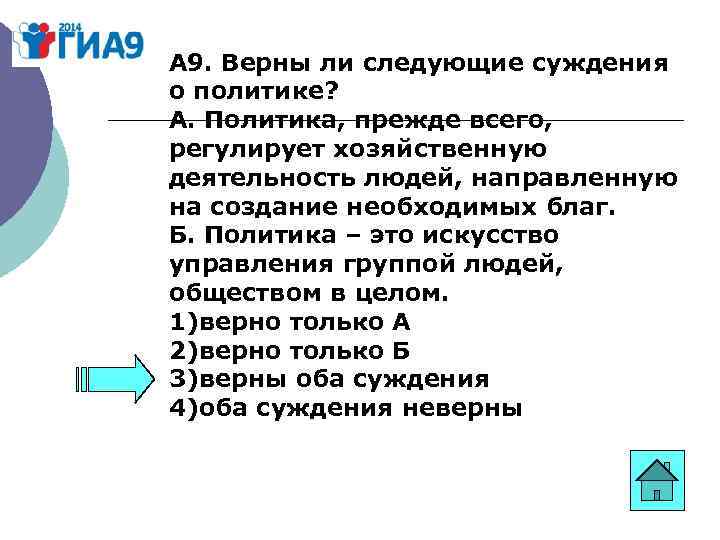 2014 ГИА9

А9. Верны ли следующие суждения о политике?
А. Политика, прежде всего, регулирует хозяйственную деятельность людей, направленную на создание необходимых благ.
Б. Политика – это искусство управления группой людей, обществом в целом.
1)верно только А
2)верно только Б
3)верны оба суждения
4)оба суждения неверны